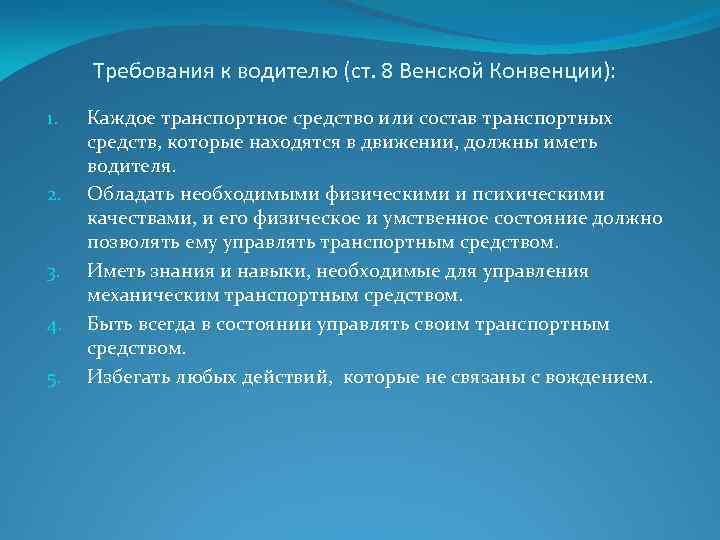 Требования к водителю (ст. 8 Венской Конвенции):

1. Каждое транспортное средство или состав транспортных средств, которые находятся в движении, должны иметь водителя.
2. Обладать необходимыми физическими и психическими качествами, и его физическое и умственное состояние должно позволять ему управлять транспортным средством.
3. Иметь знания и навыки, необходимые для управления механическим транспортным средством.
4. Быть всегда в состоянии управлять своим транспортным средством.
5. Избегать любых действий, которые не связаны с вождением.